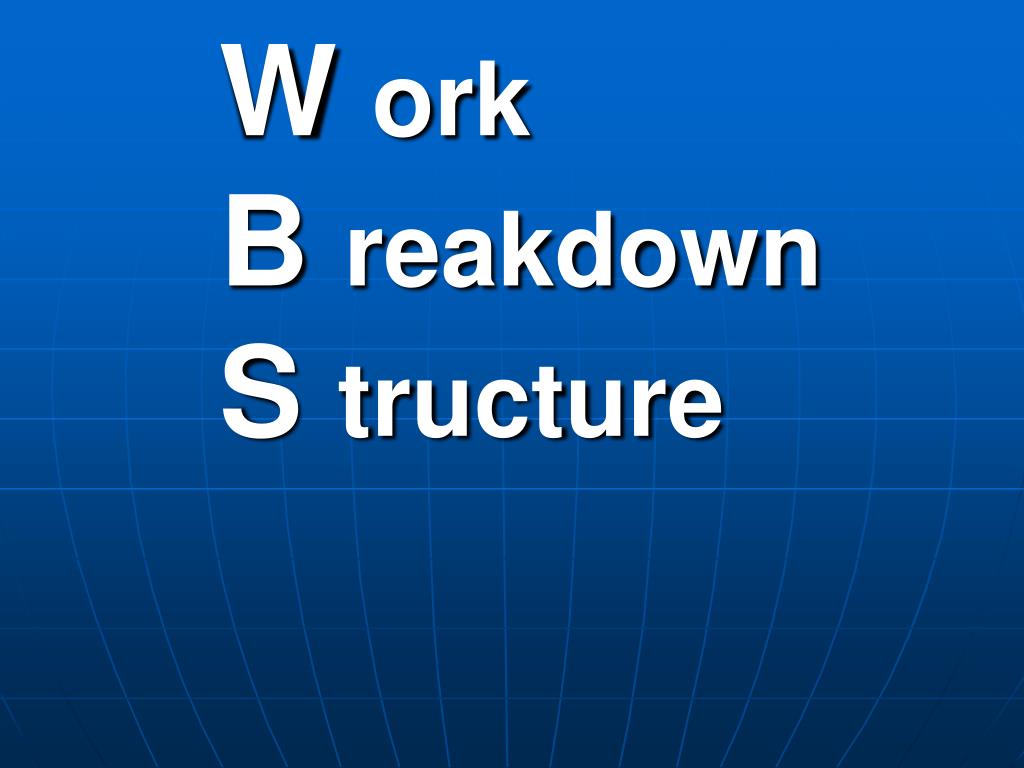 W ork
B reakdown
S tructure